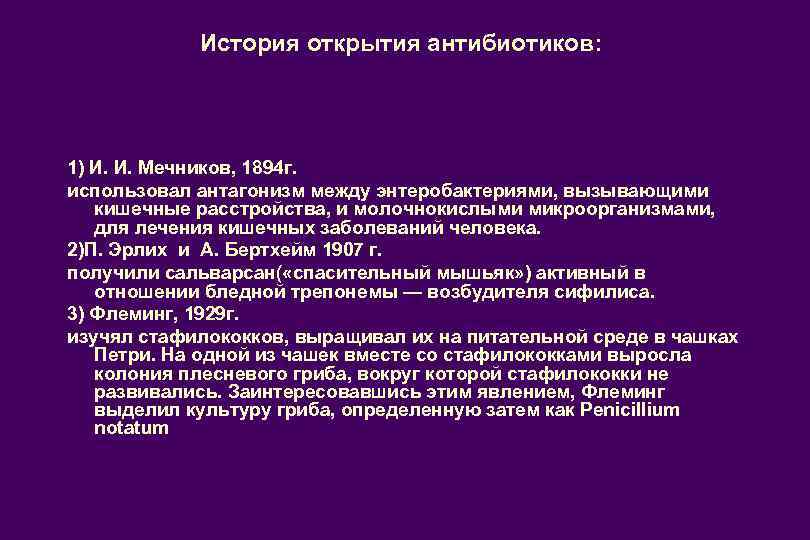 История открытия антибиотиков:

1) И. И. Мечников, 1894г.

использовал антагонизм между энтеробактериями, вызывающими кишечные расстройства, и молочнокислыми микроорганизмами, для лечения кишечных заболеваний человека.

2)П. Эрлих и А. Бертхейм 1907 г.

получили сальварсан(«спасительный мышьяк») активный в отношении бледной трепонемы — возбудителя сифилиса.

3) Флеминг, 1929г.

изучял стафилококков, выращивал их на питательной среде в чашках Петри. На одной из чашек вместе со стафилококками выросла колония плесневого гриба, вокруг которой стафилококки не развивались. Заинтересовавшись этим явлением, Флеминг выделил культуру гриба, определенную затем как Penicillium notatum